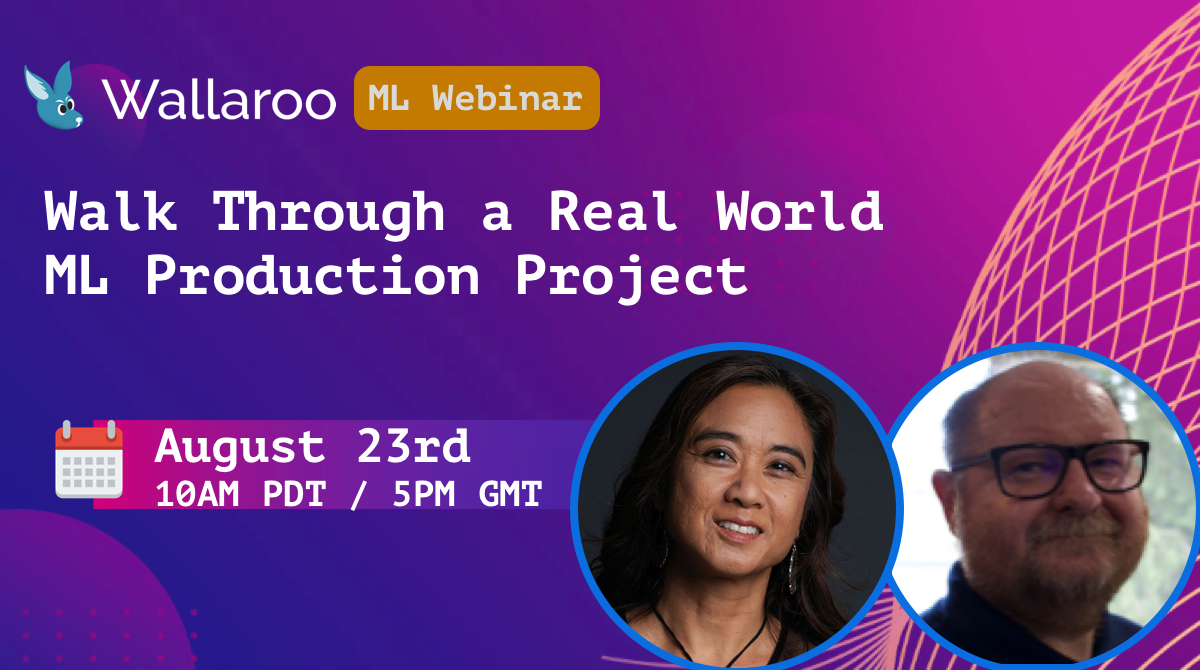 Wallaroo ML Webinar

Walk Through a Real World ML Production Project

August 23rd
10AM PDT / 5PM GMT